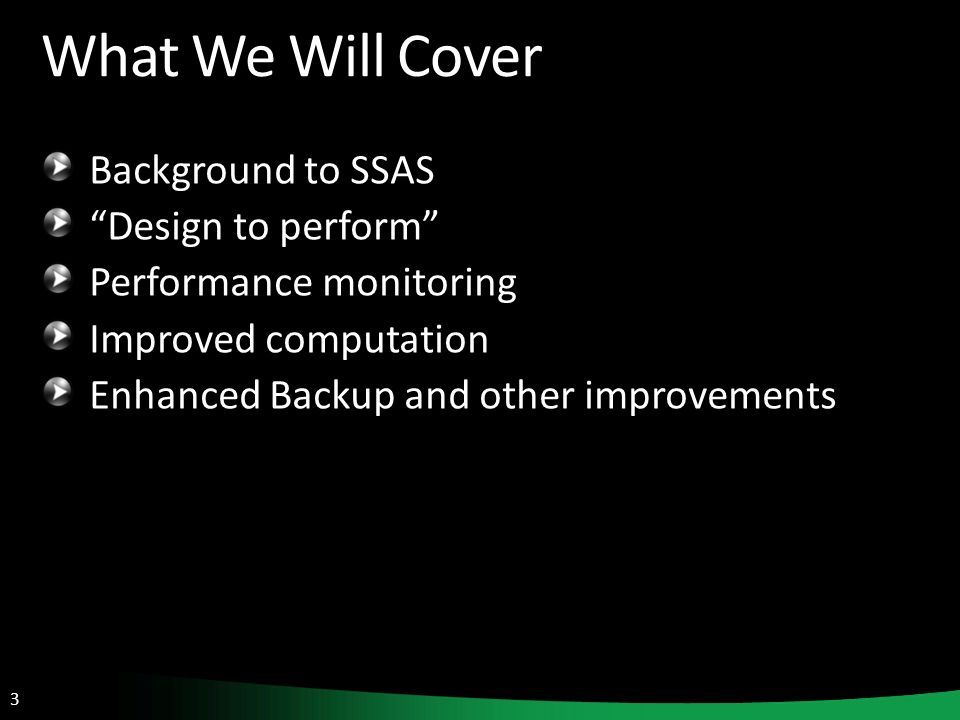 What We Will Cover

Background to SSAS
“Design to perform”
Performance monitoring
Improved computation
Enhanced Backup and other improvements

3